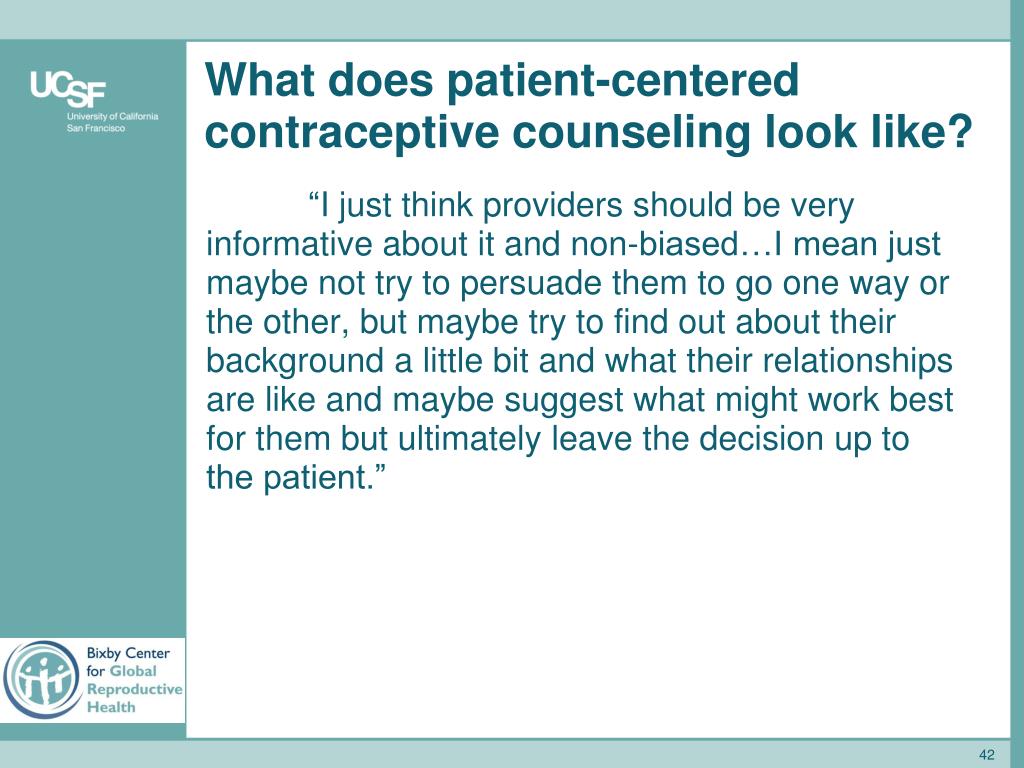 UCSF
University of California San Francisco

What does patient-centered contraceptive counseling look like?

“I just think providers should be very informative about it and non-biased…I mean just maybe not try to persuade them to go one way or the other, but maybe try to find out about their background a little bit and what their relationships are like and maybe suggest what might work best for them but ultimately leave the decision up to the patient.”

Bixby Center for Global Reproductive Health

42